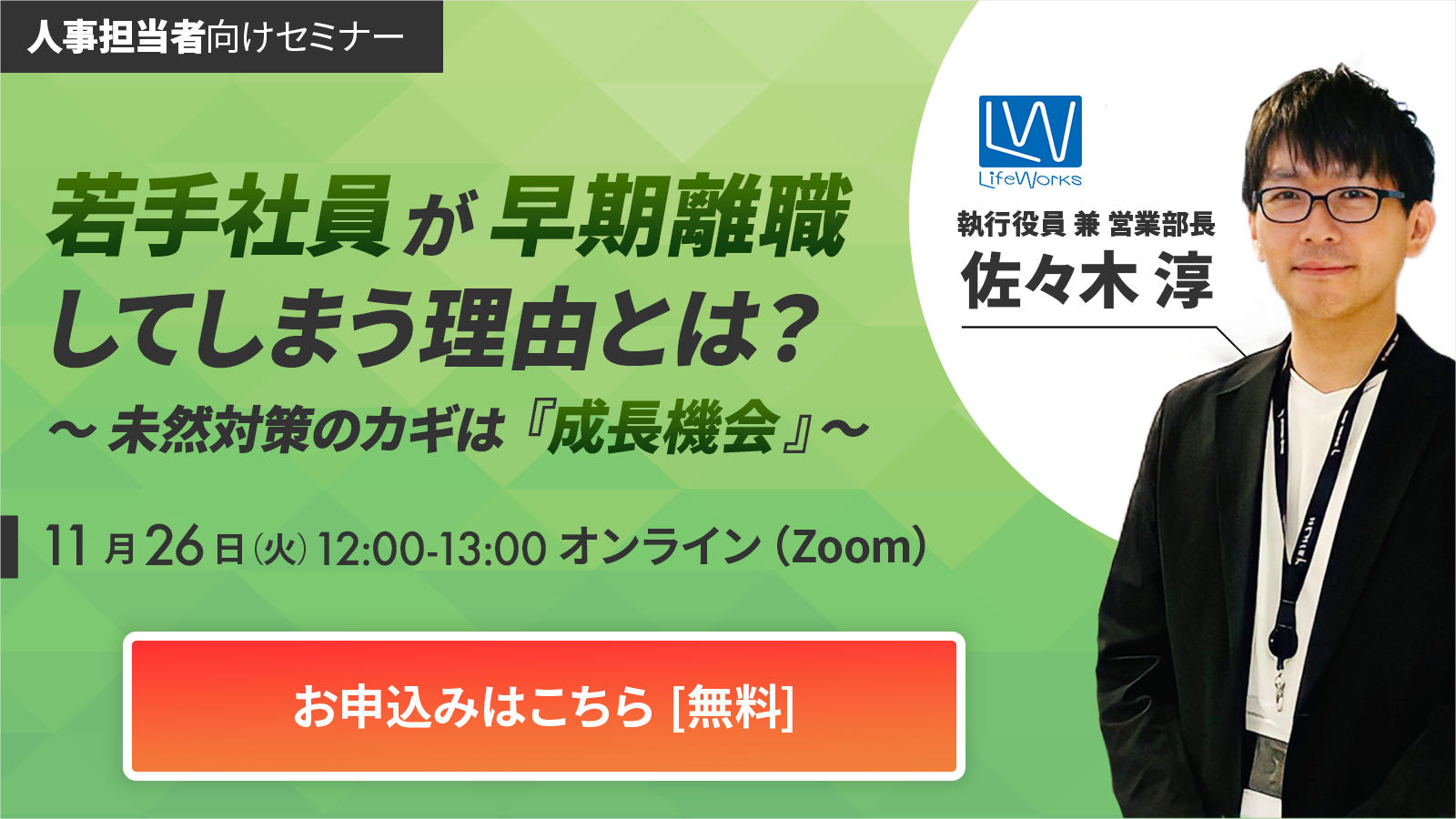 人事担当者向けセミナー

若手社員が早期離職してしまう理由とは？

〜 未然対策のカギは『成長機会』〜

11月26日(火) 12:00-13:00 オンライン (Zoom)

お申込みはこちら [無料]

LW
LifeWorks

執行役員 兼 営業部長
佐々木 淳